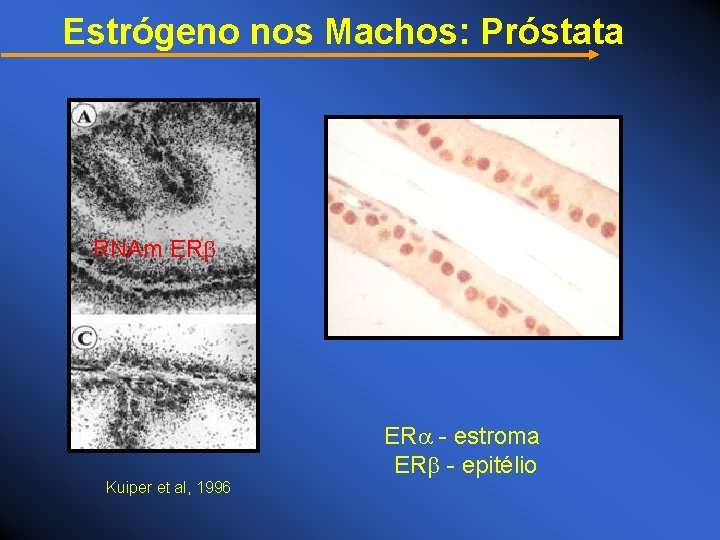 Estrógeno nos Machos: Próstata

A

RNAm ER$\beta$

C

Kuiper et al, 1996

ER$\alpha$ - estroma
ER$\beta$ - epitélio